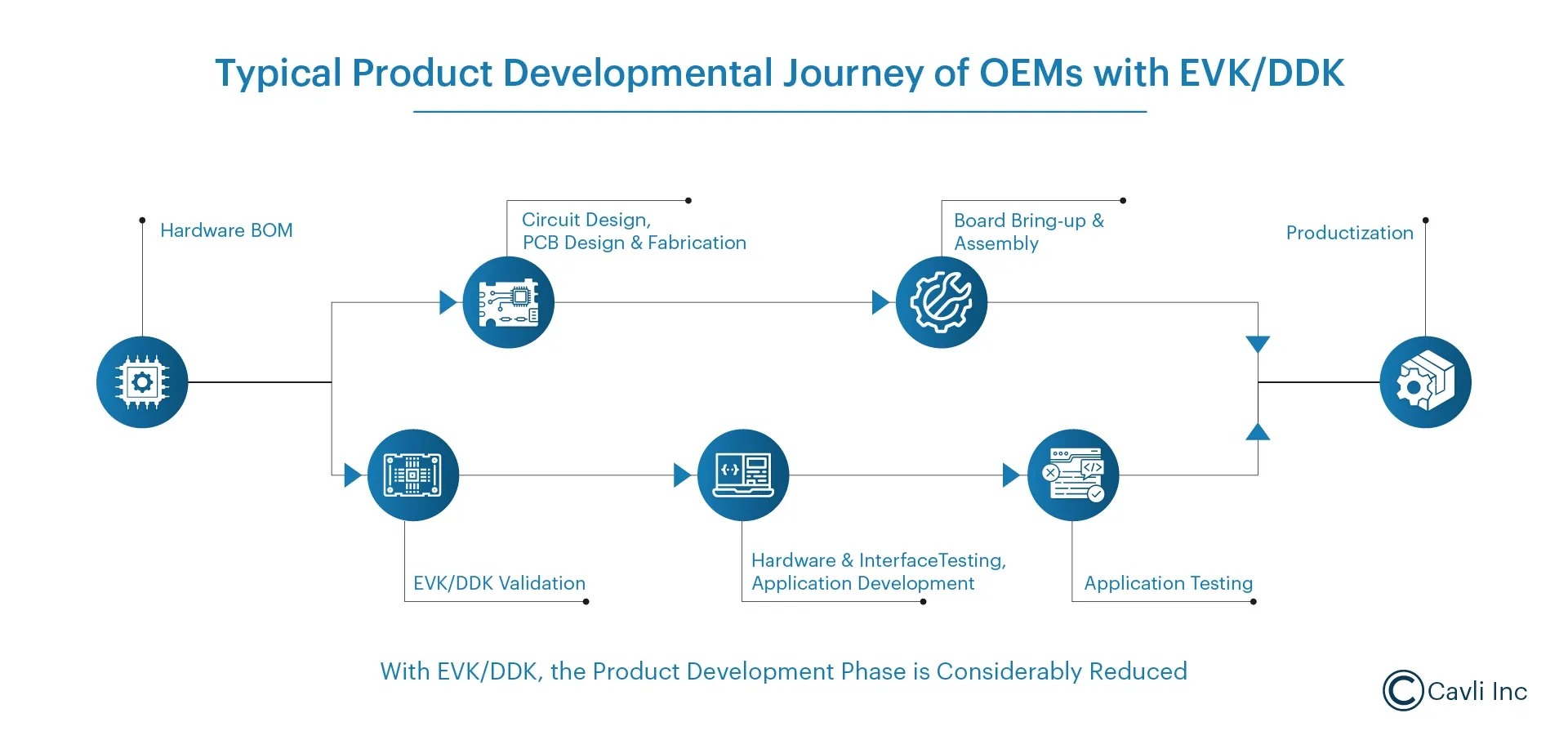 Typical Product Developmental Journey of OEMs with EVK/DDK

Hardware BOM

Circuit Design, PCB Design & Fabrication

Board Bring-up & Assembly

Productization

EVK/DDK Validation

Hardware & InterfaceTesting, Application Development

Application Testing

With EVK/DDK, the Product Development Phase is Considerably Reduced

Cavli Inc